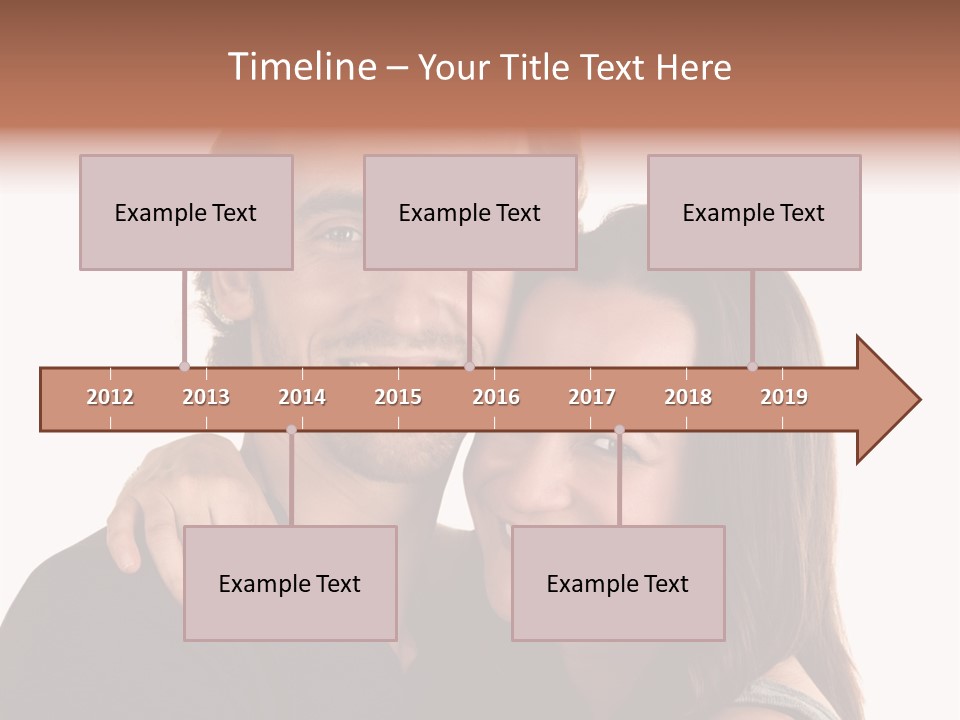 Timeline – Your Title Text Here

Example Text

Example Text

Example Text

2012 2013 2014 2015 2016 2017 2018 2019

Example Text

Example Text